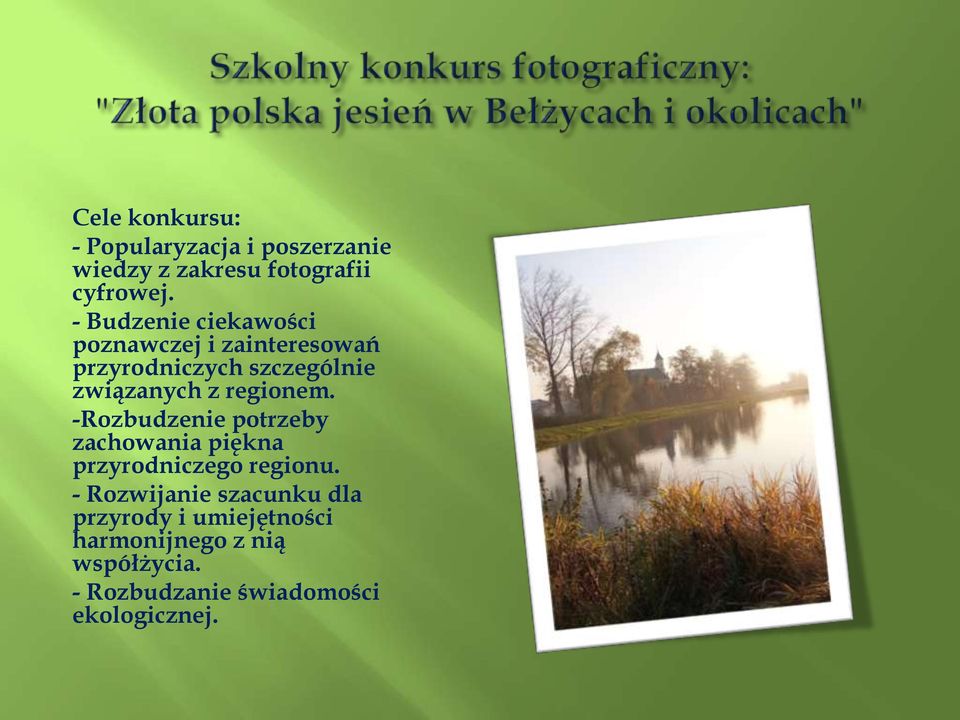 Szkolny konkurs fotograficzny: "Złota polska jesień w Bełżycach i okolicach"

Cele konkursu:
- Popularyzacja i poszerzanie wiedzy z zakresu fotografii cyfrowej.
- Budzenie ciekawości poznawczej i zainteresowań przyrodniczych szczególnie związanych z regionem.
-Rozbudzenie potrzeby zachowania piękna przyrodniczego regionu.
- Rozwijanie szacunku dla przyrody i umiejętności harmonijnego z nią współżycia.
- Rozbudzanie świadomości ekologicznej.